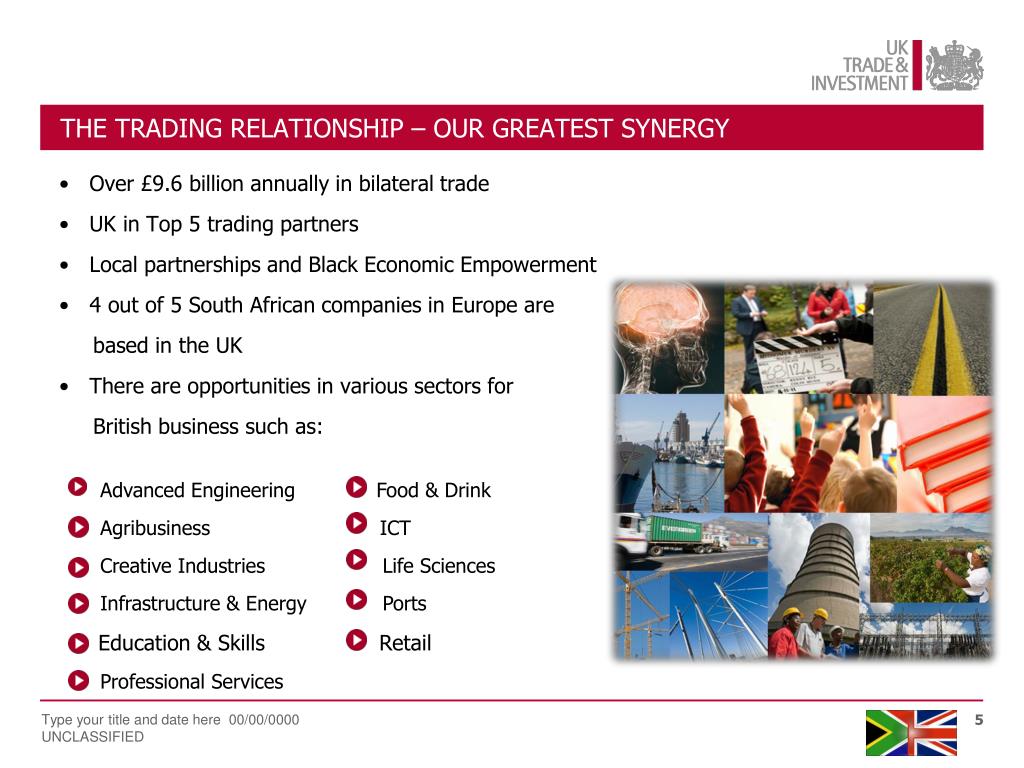 UK TRADE & INVESTMENT

THE TRADING RELATIONSHIP – OUR GREATEST SYNERGY

• Over £9.6 billion annually in bilateral trade
• UK in Top 5 trading partners
• Local partnerships and Black Economic Empowerment
• 4 out of 5 South African companies in Europe are based in the UK
• There are opportunities in various sectors for British business such as:

Advanced Engineering
Agribusiness
Creative Industries
Infrastructure & Energy
Education & Skills
Professional Services

Food & Drink
ICT
Life Sciences
Ports
Retail

Type your title and date here 00/00/0000
UNCLASSIFIED

5